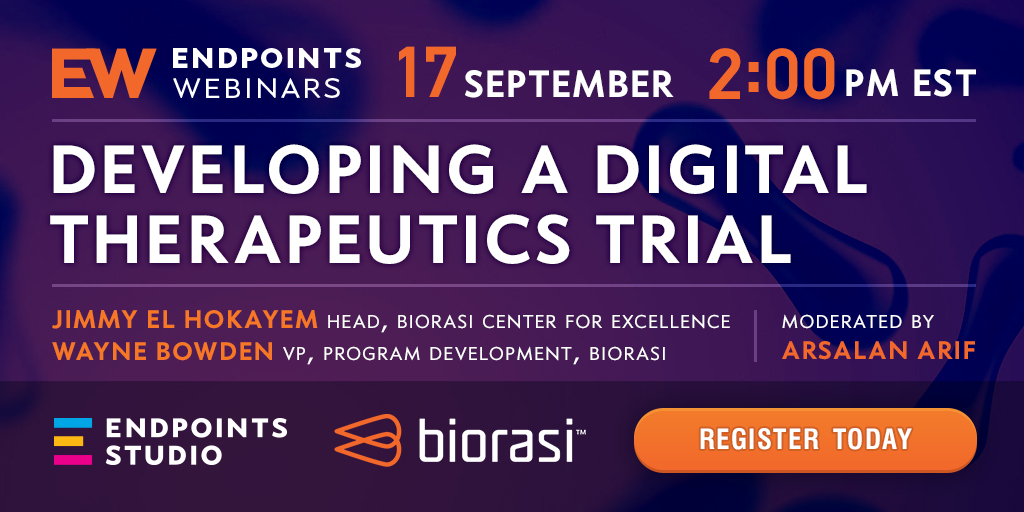 EW ENDPOINTS WEBINARS 17 SEPTEMBER 2:00 PM EST

DEVELOPING A DIGITAL THERAPEUTICS TRIAL

JIMMY EL HOKAYEM HEAD, BIORASI CENTER FOR EXCELLENCE
WAYNE BOWDEN VP, PROGRAM DEVELOPMENT, BIORASI

MODERATED BY
ARSALAN ARIF

ENDPOINTS STUDIO

biorasi™

REGISTER TODAY